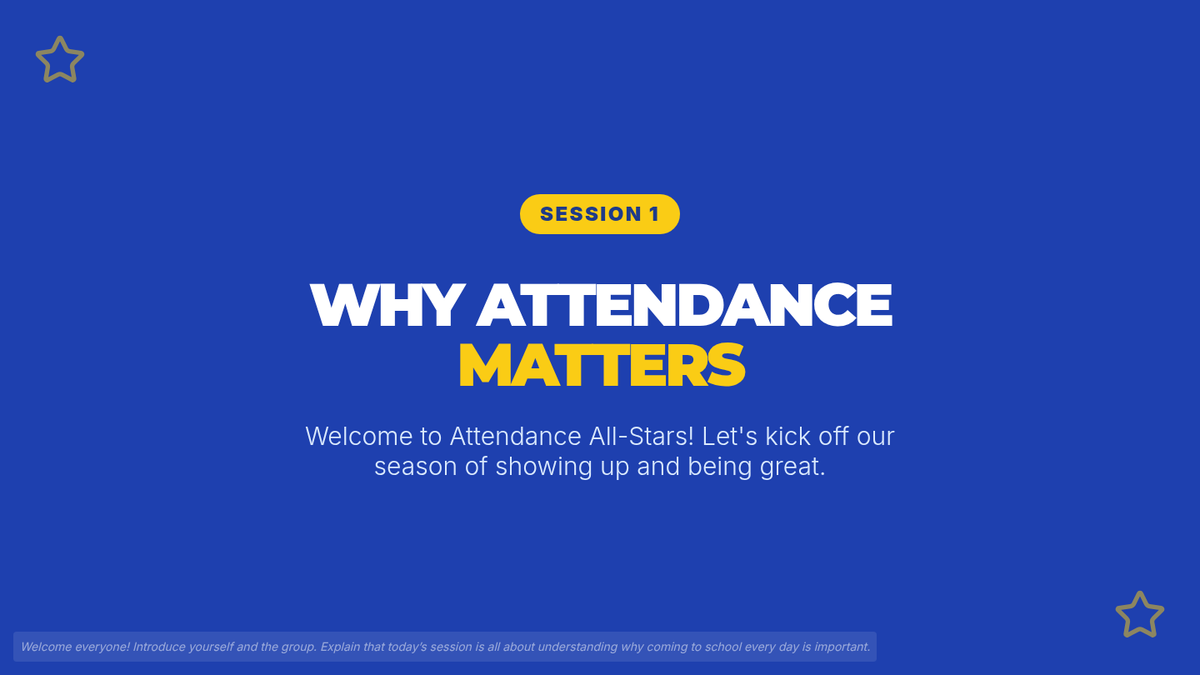 SESSION 1

WHY ATTENDANCE MATTERS

Welcome to Attendance All-Stars! Let's kick off our season of showing up and being great.

Welcome everyone! Introduce yourself and the group. Explain that today's session is all about understanding why coming to school every day is important.